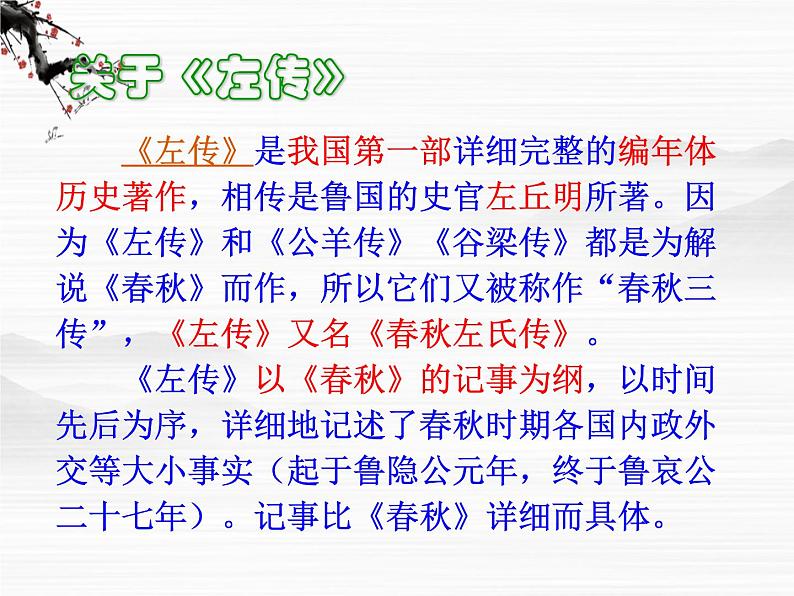 关于《左传》

《左传》是我国第一部详细完整的编年体历史著作，相传是鲁国的史官左丘明所著。因为《左传》和《公羊传》《谷梁传》都是为解说《春秋》而作，所以它们又被称作“春秋三传”，《左传》又名《春秋左氏传》。

《左传》以《春秋》的记事为纲，以时间先后为序，详细地记述了春秋时期各国内政外交等大小事实（起于鲁隐公元年，终于鲁哀公二十七年）。记事比《春秋》详细而具体。